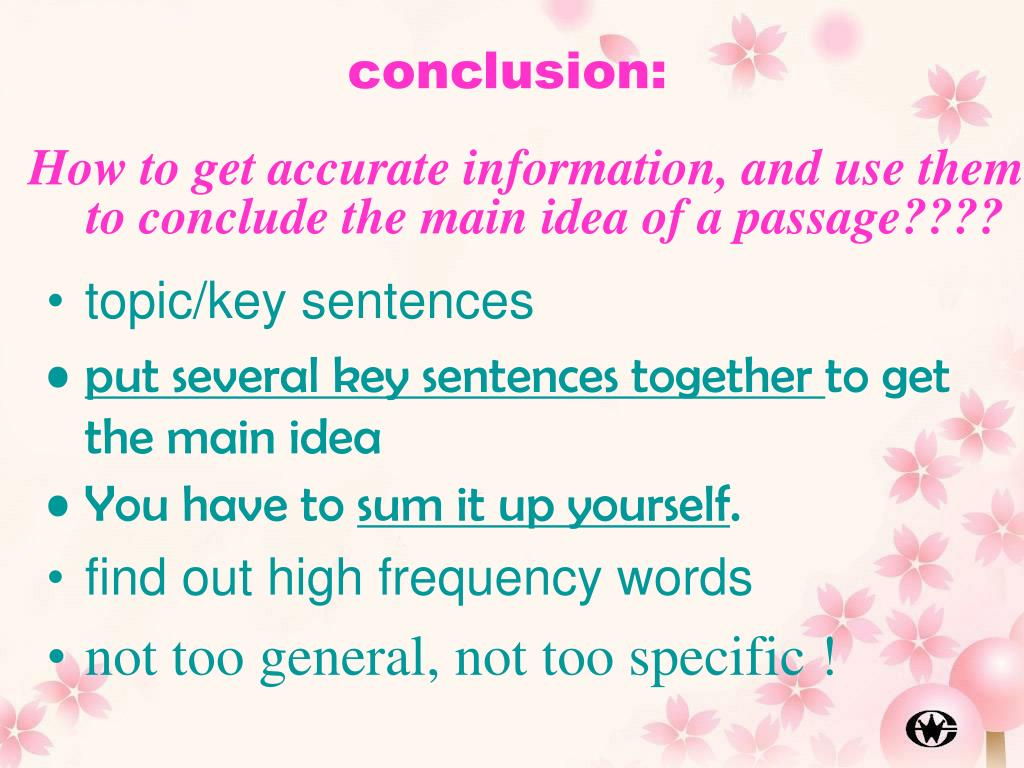 conclusion:

How to get accurate information, and use them to conclude the main idea of a passage????

• topic/key sentences

• put several key sentences together to get the main idea

• You have to sum it up yourself.

• find out high frequency words

• not too general, not too specific !